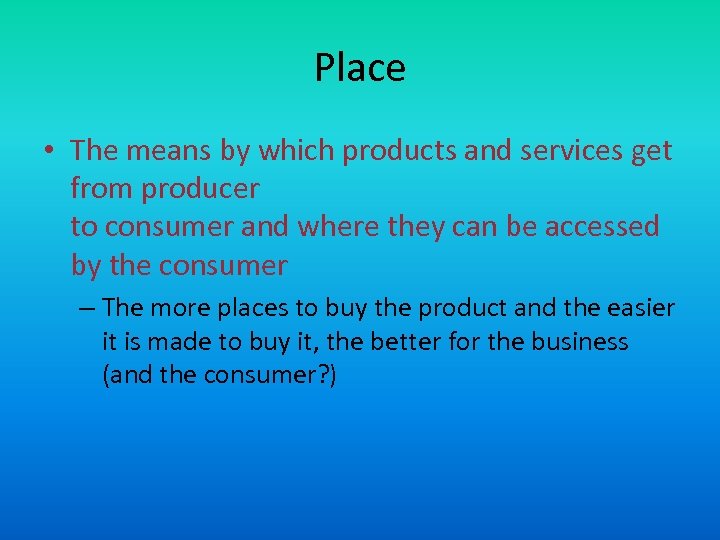 Place

• The means by which products and services get from producer
to consumer and where they can be accessed by the consumer

– The more places to buy the product and the easier it is made to buy it, the better for the business (and the consumer?)